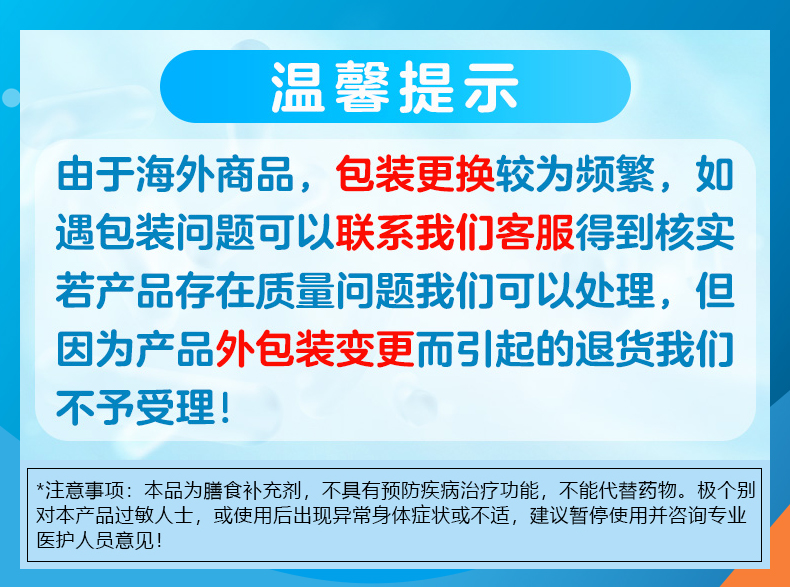 温馨提示

由于海外商品，包装更换较为频繁，如遇包装问题可以联系我们客服得到核实若产品存在质量问题我们可以处理，但因为产品外包装变更而引起的退货我们不予受理！

*注意事项：本品为膳食补充剂，不具有预防疾病治疗功能，不能代替药物。极个别对本产品过敏人士，或使用后出现异常身体症状或不适，建议暂停使用并咨询专业医护人员意见！